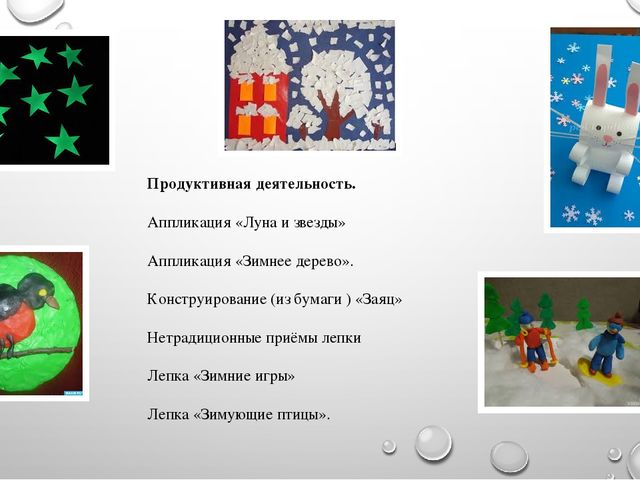 Продуктивная деятельность.

Аппликация «Луна и звезды»

Аппликация «Зимнее дерево».

Конструирование (из бумаги ) «Заяц»

Нетрадиционные приёмы лепки

Лепка «Зимние игры»

Лепка «Зимующие птицы».